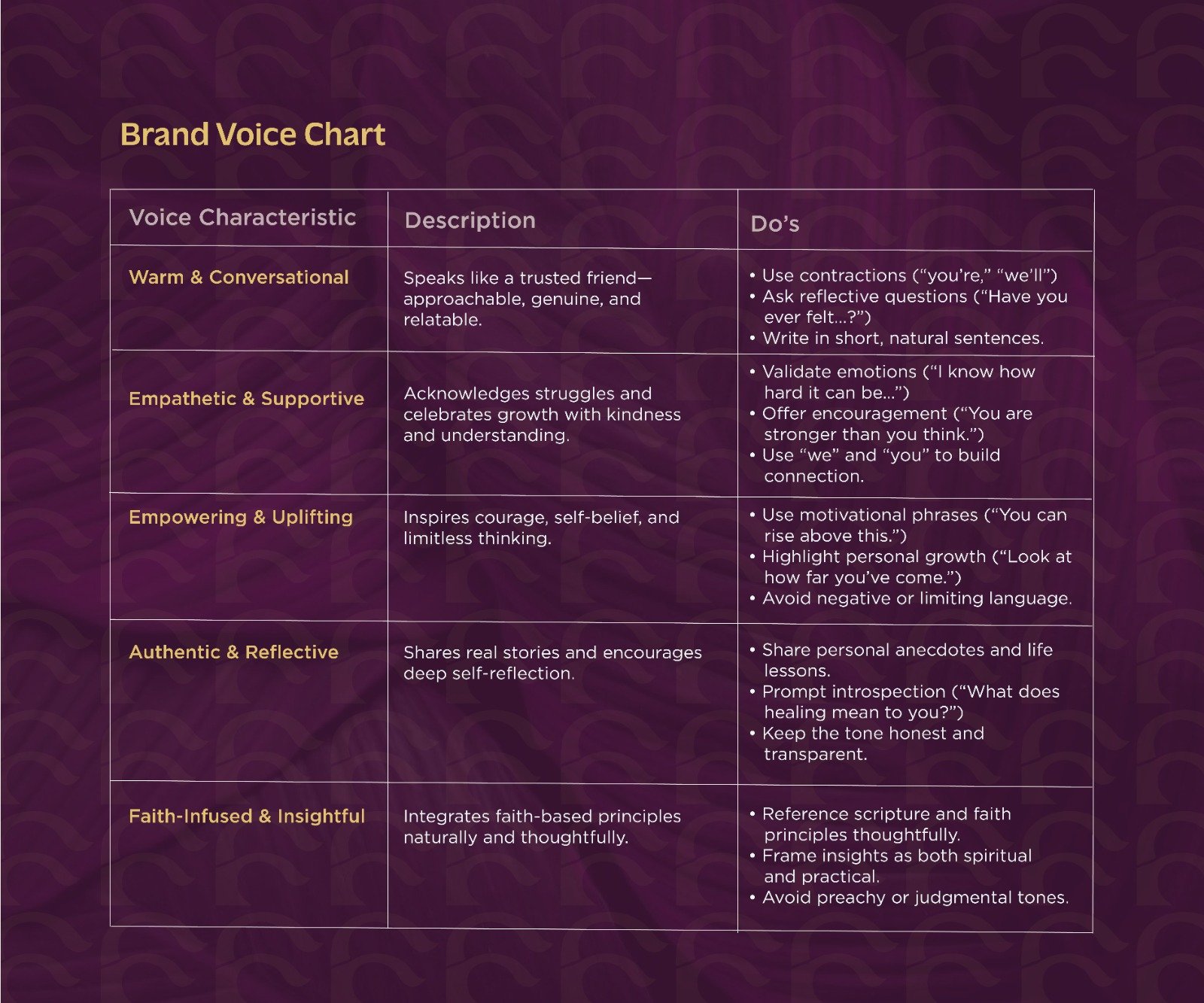 Brand Voice Chart

| Voice Characteristic | Description | Do’s |
|---|---|---|
| Warm & Conversational | Speaks like a trusted friend—approachable, genuine, and relatable. | • Use contractions (“you’re,” “we’ll”) • Ask reflective questions (“Have you ever felt...?”) • Write in short, natural sentences. |
| Empathetic & Supportive | Acknowledges struggles and celebrates growth with kindness and understanding. | • Validate emotions (“I know how hard it can be...”) • Offer encouragement (“You are stronger than you think.”) • Use “we” and “you” to build connection. |
| Empowering & Uplifting | Inspires courage, self-belief, and limitless thinking. | • Use motivational phrases (“You can rise above this.”) • Highlight personal growth (“Look at how far you’ve come.”) • Avoid negative or limiting language. |
| Authentic & Reflective | Shares real stories and encourages deep self-reflection. | • Share personal anecdotes and life lessons. • Prompt introspection (“What does healing mean to you?”) • Keep the tone honest and transparent. |
| Faith-Infused & Insightful | Integrates faith-based principles naturally and thoughtfully. | • Reference scripture and faith principles thoughtfully. • Frame insights as both spiritual and practical. • Avoid preachy or judgmental tones. |